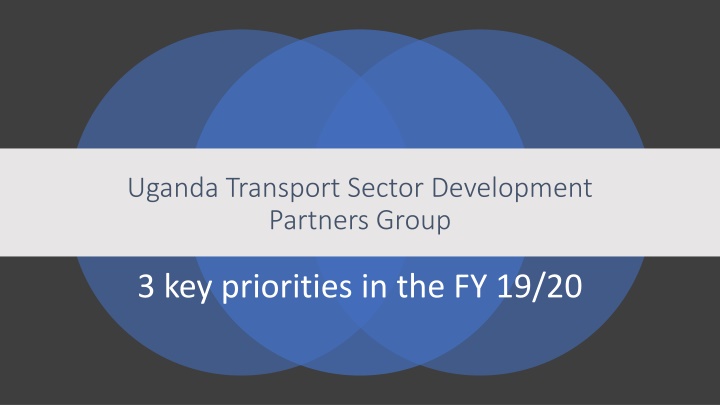 Uganda Transport Sector Development Partners Group

3 key priorities in the FY 19/20